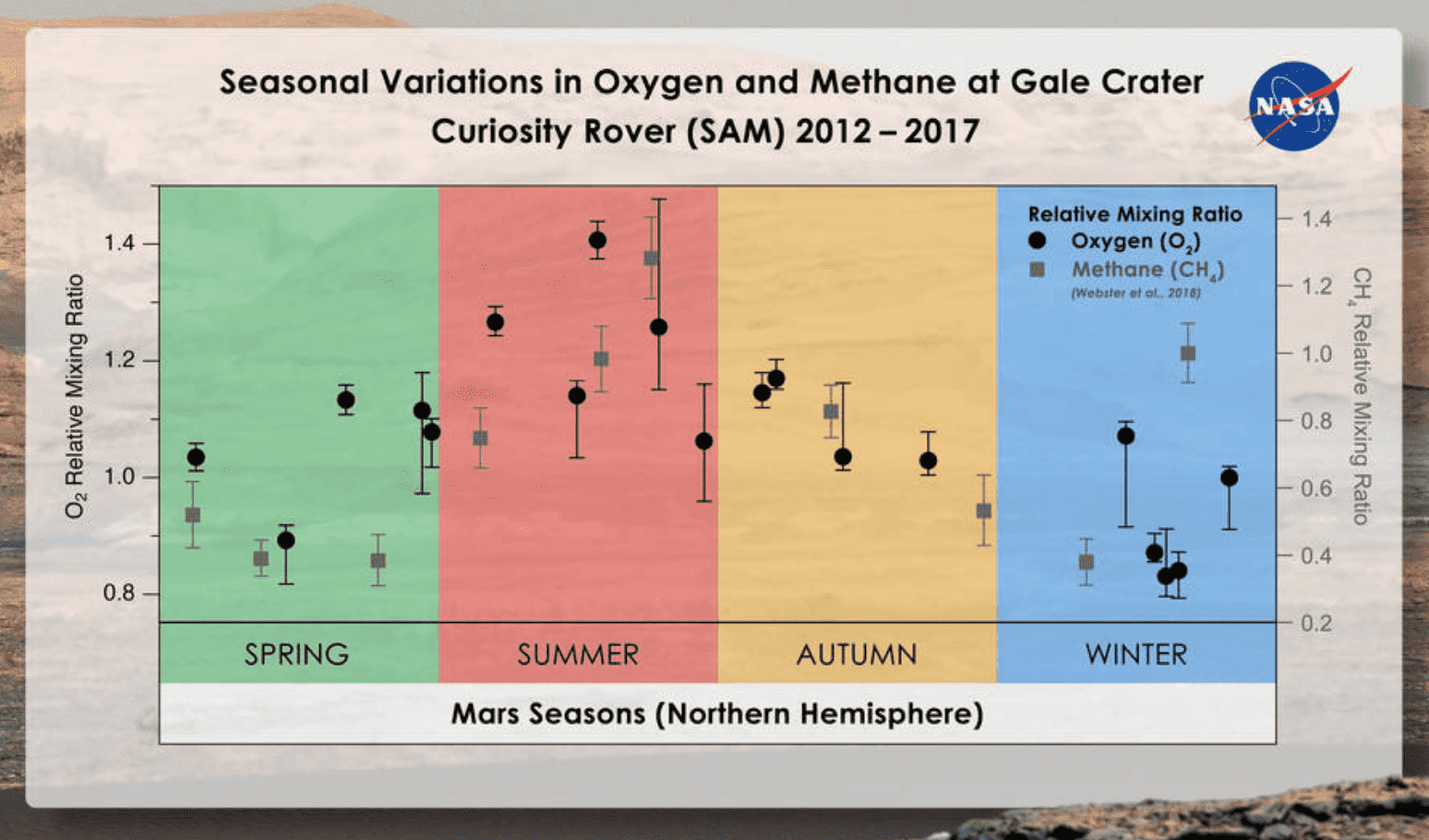 Seasonal Variations in Oxygen and Methane at Gale Crater
Curiosity Rover (SAM) 2012 – 2017

NASA

Relative Mixing Ratio
Oxygen ($O_2$)
Methane ($CH_4$)
(Webster et al., 2018)

$O_2$ Relative Mixing Ratio

1.4
1.2
1.0
0.8

$CH_4$ Relative Mixing Ratio

1.4
1.2
1.0
0.8
0.6
0.4
0.2

SPRING
SUMMER
AUTUMN
WINTER

Mars Seasons (Northern Hemisphere)